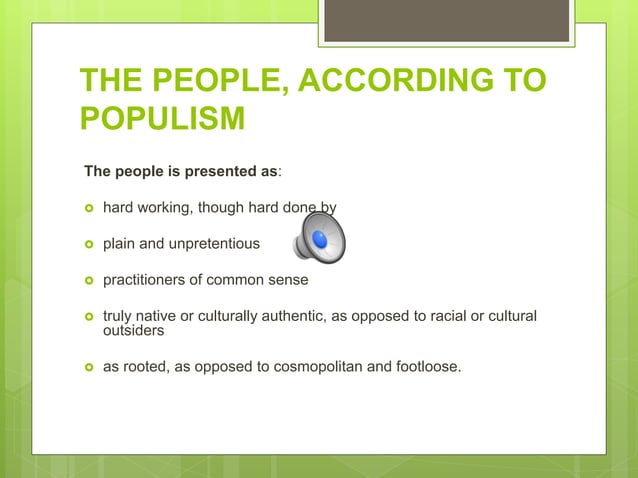 THE PEOPLE, ACCORDING TO POPULISM

The people is presented as:

- hard working, though hard done by
- plain and unpretentious
- practitioners of common sense
- truly native or culturally authentic, as opposed to racial or cultural outsiders
- as rooted, as opposed to cosmopolitan and footloose.